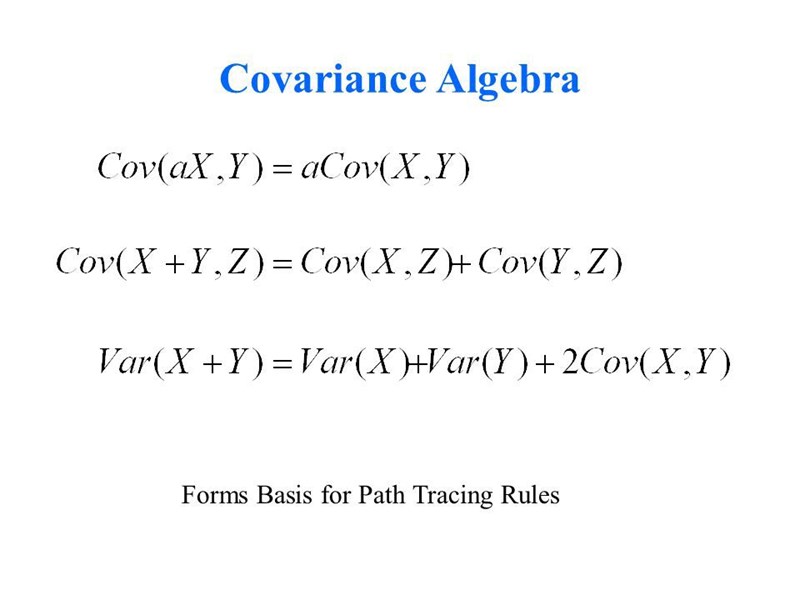 Covariance Algebra

$Cov(aX,Y) = aCov(X,Y)$

$Cov(X+Y,Z) = Cov(X,Z) + Cov(Y,Z)$

$Var(X+Y) = Var(X) + Var(Y) + 2Cov(X,Y)$

Forms Basis for Path Tracing Rules